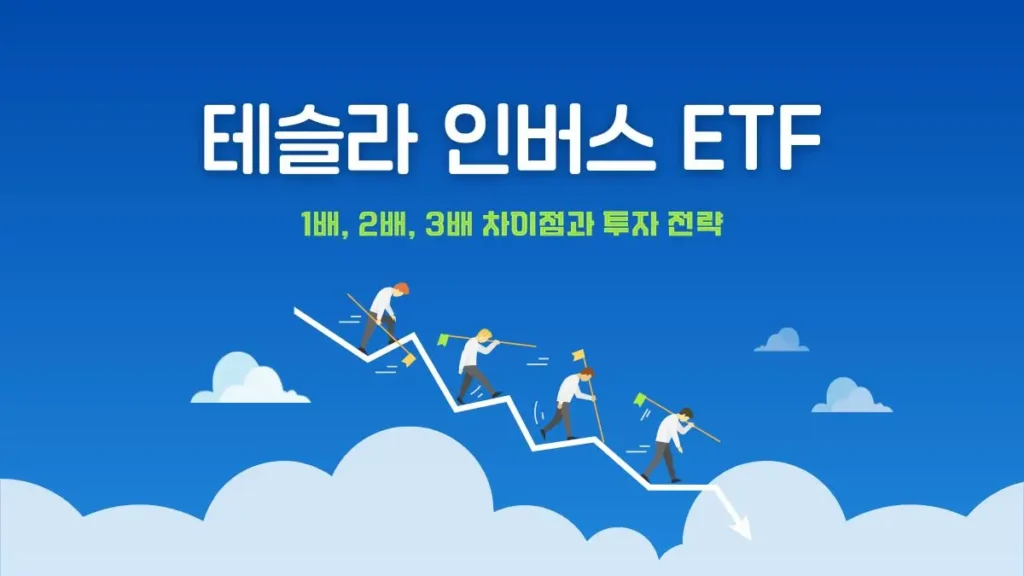 테슬라 인버스 ETF

1배, 2배, 3배 차이점과 투자 전략